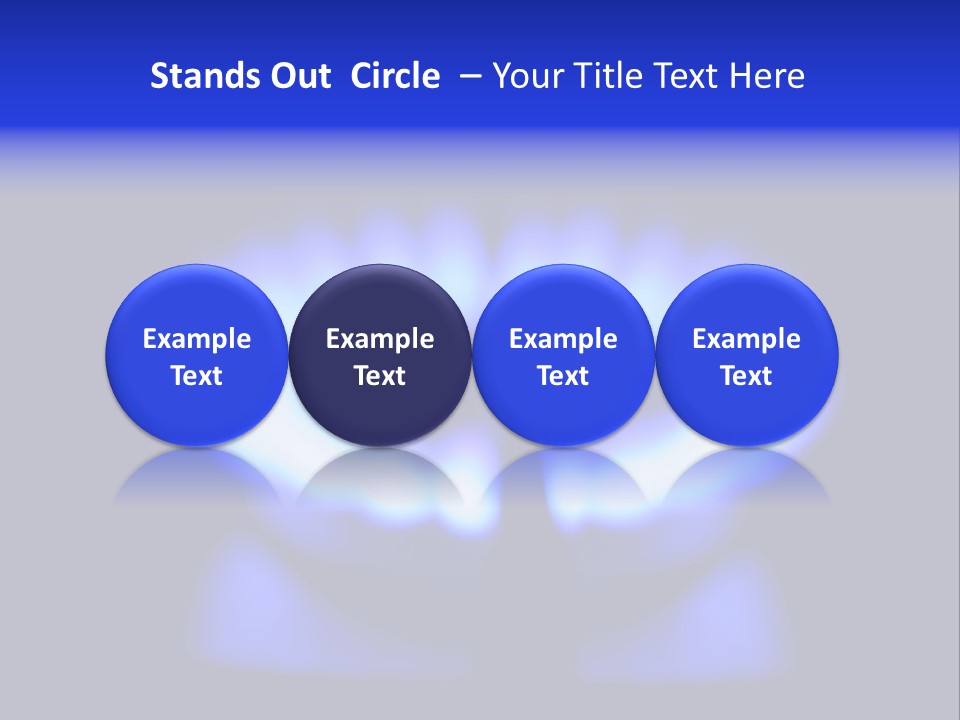 Stands Out Circle – Your Title Text Here

Example Text

Example Text

Example Text

Example Text